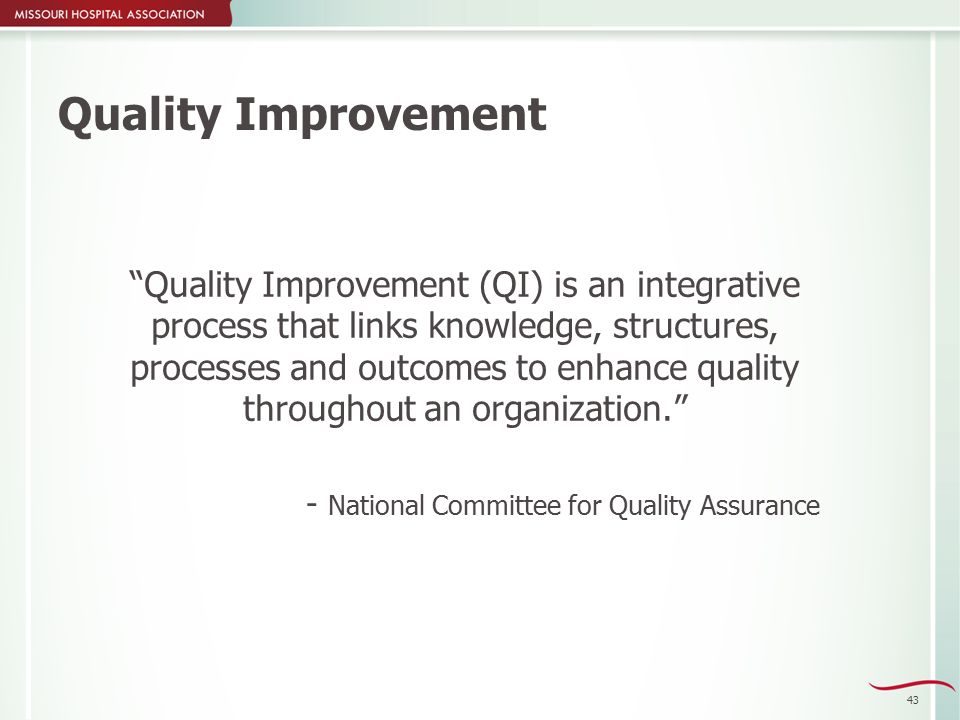 MISSOURI HOSPITAL ASSOCIATION

Quality Improvement

“Quality Improvement (QI) is an integrative process that links knowledge, structures, processes and outcomes to enhance quality throughout an organization.”

- National Committee for Quality Assurance

43